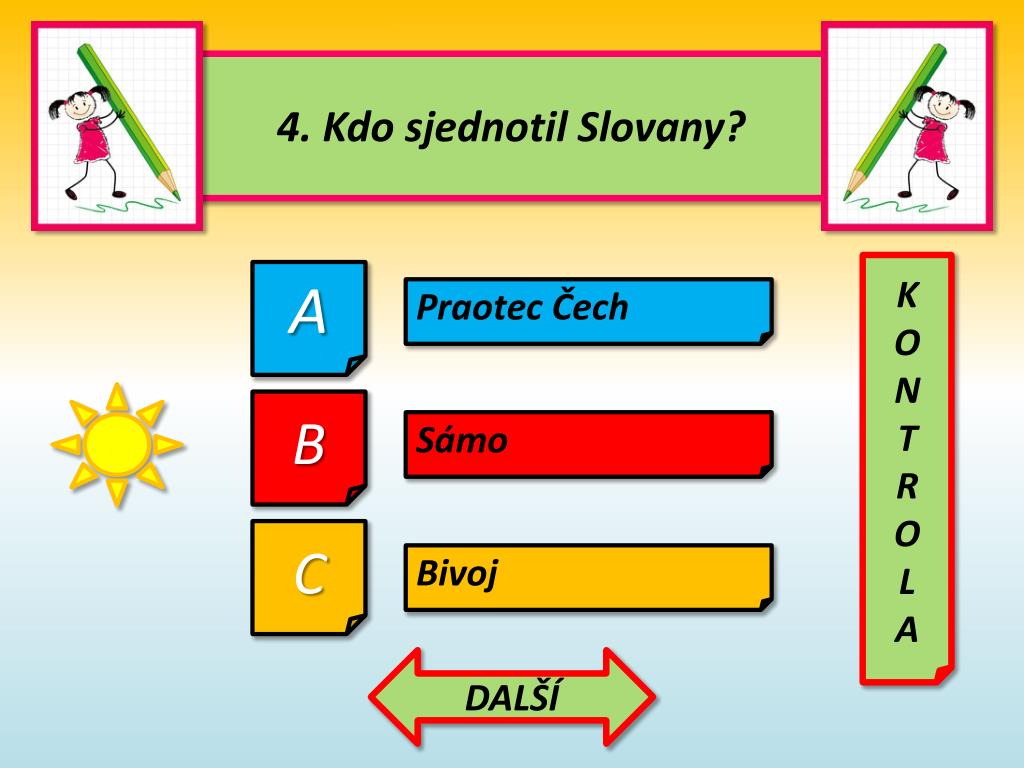 4. Kdo sjednotil Slovany?

A
Praotec Čech

B
Sámo

C
Bivoj

KONTROLA

DALŠÍ